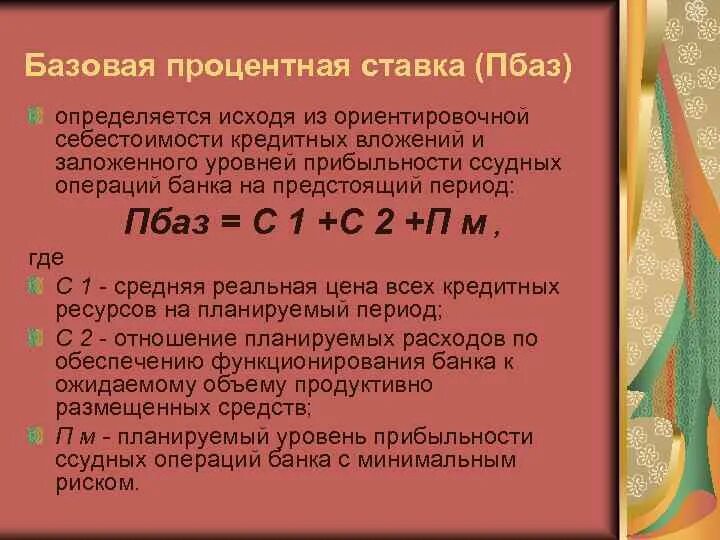 Базовая процентная ставка (Пбаз)

определяется исходя из ориентировочной себестоимости кредитных вложений и заложенного уровней прибыльности ссудных операций банка на предстоящий период:

Пбаз = С 1 +С 2 +П м ,

где

С 1 - средняя реальная цена всех кредитных ресурсов на планируемый период;

С 2 - отношение планируемых расходов по обеспечению функционирования банка к ожидаемому объему продуктивно размещенных средств;

П м - планируемый уровень прибыльности ссудных операций банка с минимальным риском.